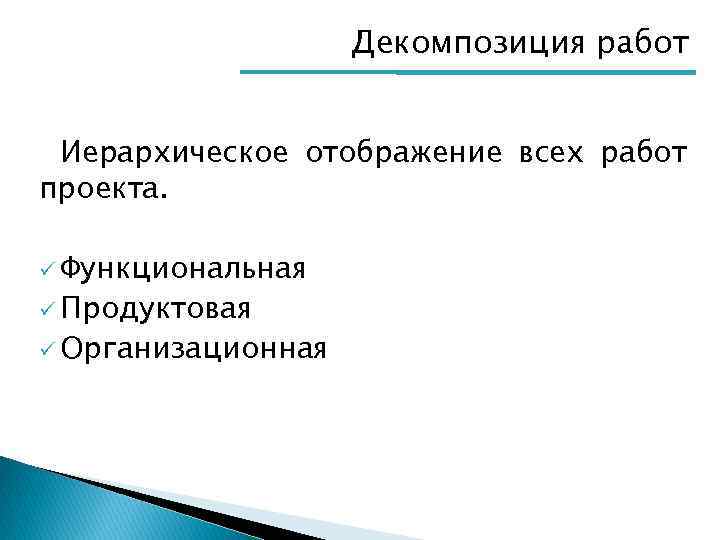 Декомпозиция работ

Иерархическое отображение всех работ проекта.

✓ Функциональная
✓ Продуктовая
✓ Организационная